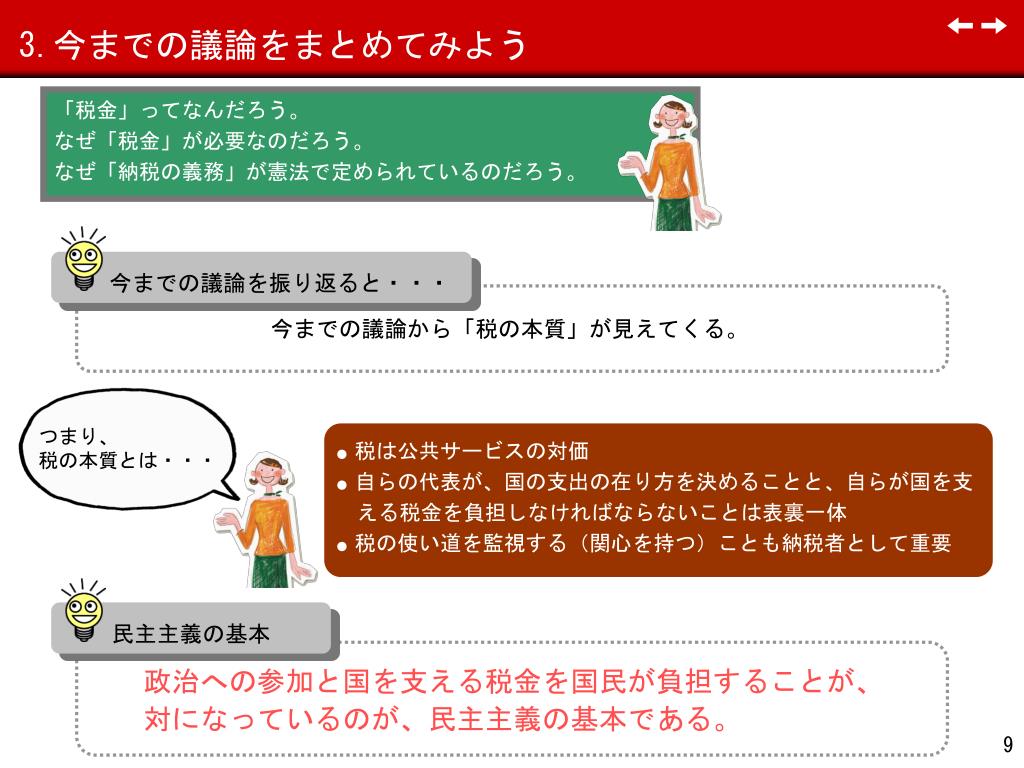 3. 今までの議論をまとめてみよう

「税金」ってなんだろう。
なぜ「税金」が必要なのだろう。
なぜ「納税の義務」が憲法で定められているのだろう。

今までの議論を振り返ると・・・

今までの議論から「税の本質」が見えてくる。

つまり、
税の本質とは・・・

● 税は公共サービスの対価
● 自らの代表が、国の支出の在り方を決めることと、自らが国を支える税金を負担しなければならないことは表裏一体
● 税の使い道を監視する（関心を持つ）ことも納税者として重要

民主主義の基本

政治への参加と国を支える税金を国民が負担することが、対になっているのが、民主主義の基本である。

9